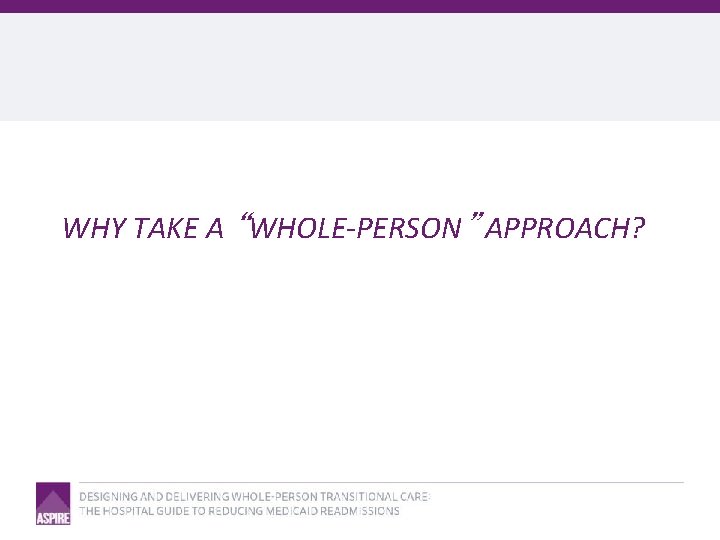 WHY TAKE A "WHOLE-PERSON" APPROACH?

ASPIRE

DESIGNING AND DELIVERING WHOLE-PERSON TRANSITIONAL CARE:
THE HOSPITAL GUIDE TO REDUCING MEDICAID READMISSIONS